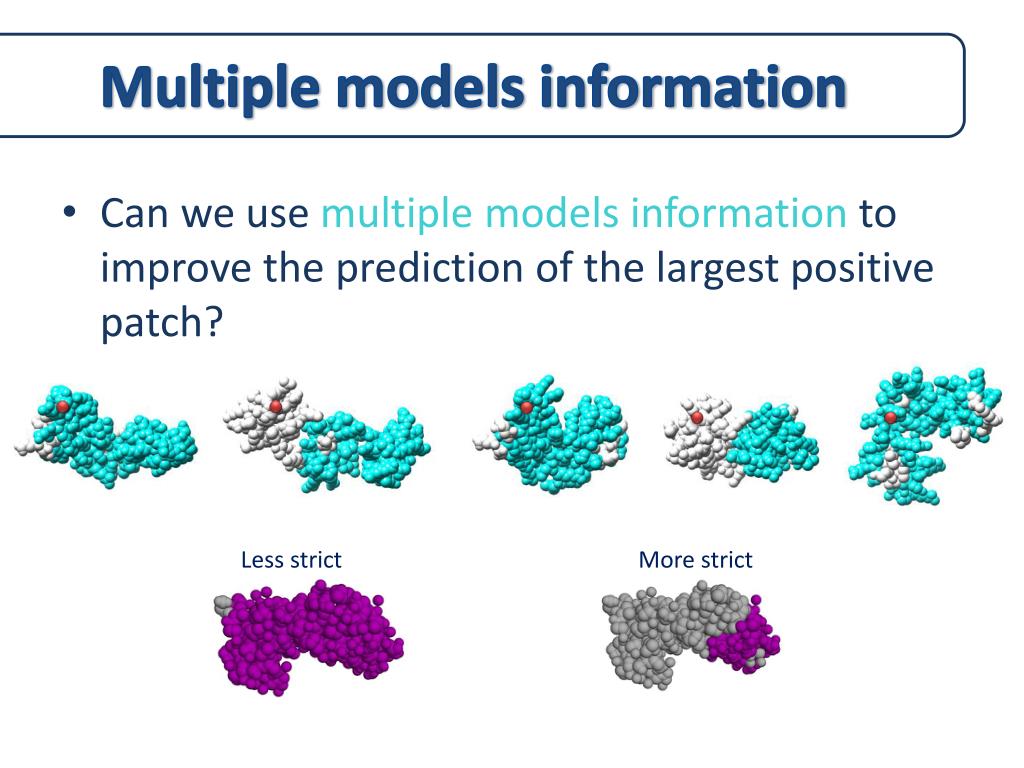 Multiple models information

• Can we use multiple models information to improve the prediction of the largest positive patch?

Less strict

More strict